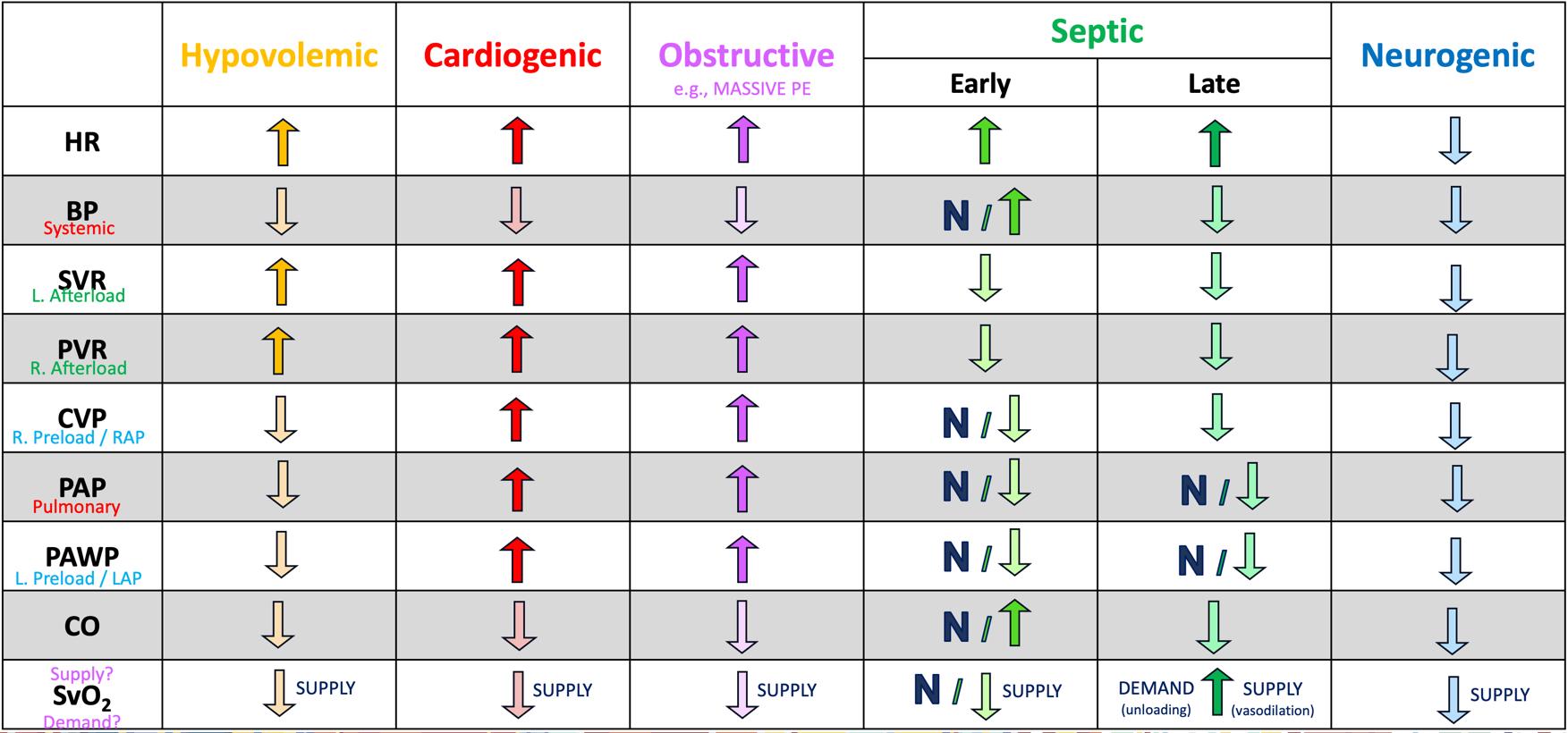 | | Hypovolemic | Cardiogenic | Obstructive e.g., MASSIVE PE | Septic Early | Septic Late | Neurogenic |
|---|---|---|---|---|---|---|
| HR | ↑ | ↑ | ↑ | ↑ | ↑ | ↓ |
| BP Systemic | ↓ | ↓ | ↓ | N / ↑ | ↓ | ↓ |
| SVR L. Afterload | ↑ | ↑ | ↑ | ↓ | ↓ | ↓ |
| PVR R. Afterload | ↑ | ↑ | ↑ | ↓ | ↓ | ↓ |
| CVP R. Preload / RAP | ↓ | ↑ | ↑ | N / ↓ | ↓ | ↓ |
| PAP Pulmonary | ↓ | ↑ | ↑ | N / ↓ | N / ↓ | ↓ |
| PAWP L. Preload / LAP | ↓ | ↑ | ↑ | N / ↓ | N / ↓ | ↓ |
| CO | ↓ | ↓ | ↓ | N / ↑ | ↓ | ↓ |
| Supply? $SvO_2$ Demand? | ↓ SUPPLY | ↓ SUPPLY | ↓ SUPPLY | N / ↓ SUPPLY | DEMAND (unloading) ↑ SUPPLY (vasodilation) | ↓ SUPPLY |